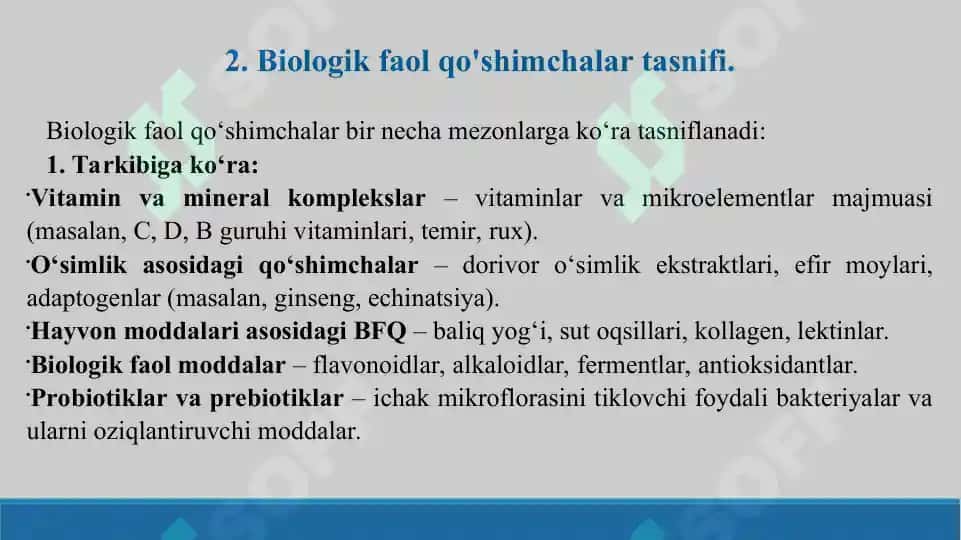 2. Biologik faol qo'shimchalar tasnifi.

Biologik faol qo‘shimchalar bir necha mezonlarga ko‘ra tasniflanadi:

1. Tarkibiga ko‘ra:

·Vitamin va mineral komplekslar – vitaminlar va mikroelementlar majmuasi (masalan, C, D, B guruhi vitaminlari, temir, rux).

·O‘simlik asosidagi qo‘shimchalar – dorivor o‘simlik ekstraktlari, efir moylari, adaptogenlar (masalan, ginseng, echinatsiya).

·Hayvon moddalari asosidagi BFQ – baliq yog‘i, sut oqsillari, kollagen, lektinlar.

·Biologik faol moddalar – flavonoidlar, alkaloidlar, fermentlar, antioksidantlar.

·Probiotiklar va prebiotiklar – ichak mikroflorasini tiklovchi foydali bakteriyalar va ularni oziqlantiruvchi moddalar.